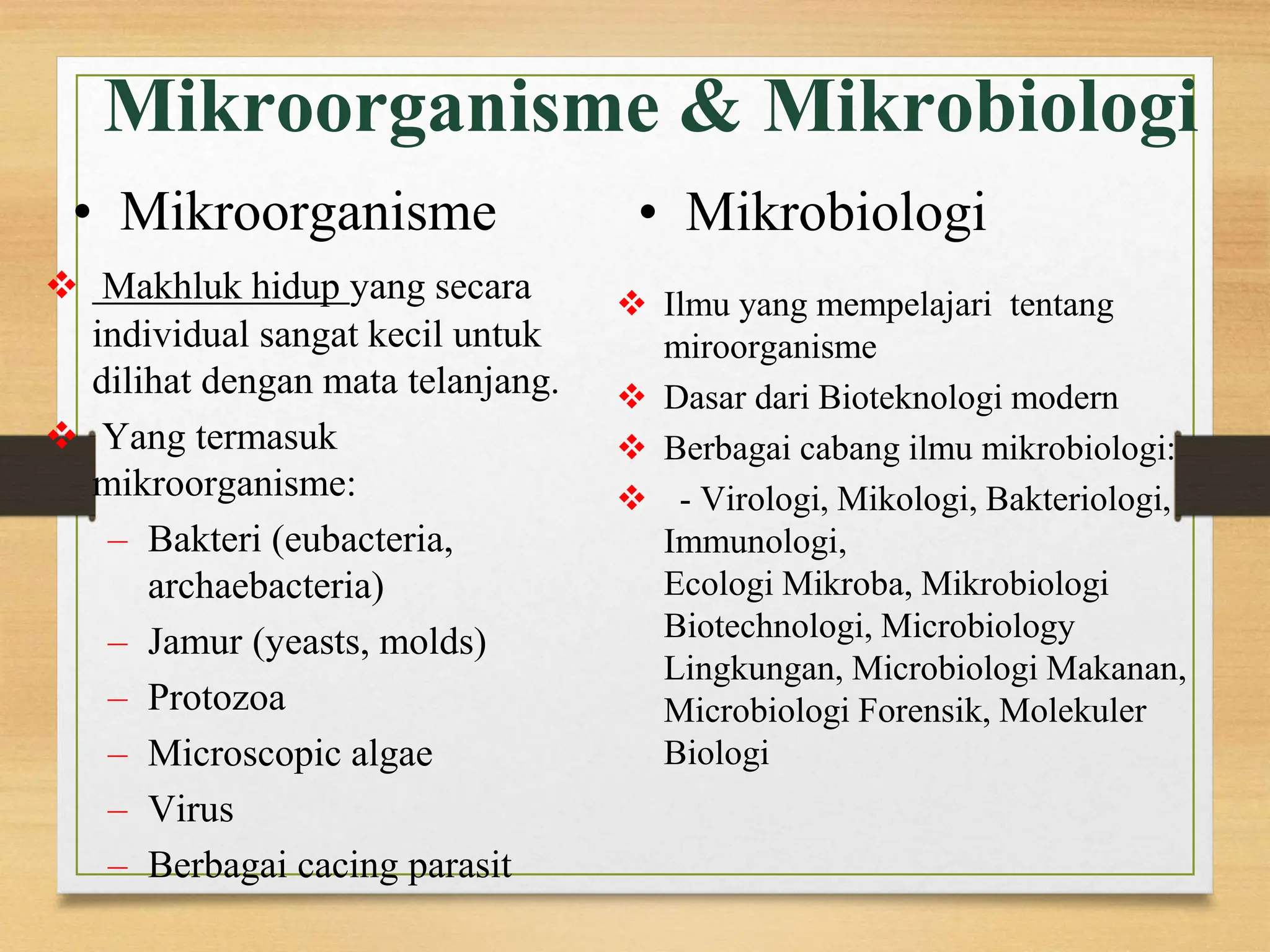 Mikroorganisme & Mikrobiologi

• Mikroorganisme

❖ Makhluk hidup yang secara individual sangat kecil untuk dilihat dengan mata telanjang.

❖ Yang termasuk mikroorganisme:

– Bakteri (eubacteria, archaebacteria)
– Jamur (yeasts, molds)
– Protozoa
– Microscopic algae
– Virus
– Berbagai cacing parasit

• Mikrobiologi

❖ Ilmu yang mempelajari tentang miroorganisme

❖ Dasar dari Bioteknologi modern

❖ Berbagai cabang ilmu mikrobiologi:

❖ - Virologi, Mikologi, Bakteriologi, Immunologi,
Ecologi Mikroba, Mikrobiologi Biotechnologi, Microbiology Lingkungan, Microbiologi Makanan, Microbiologi Forensik, Molekuler Biologi